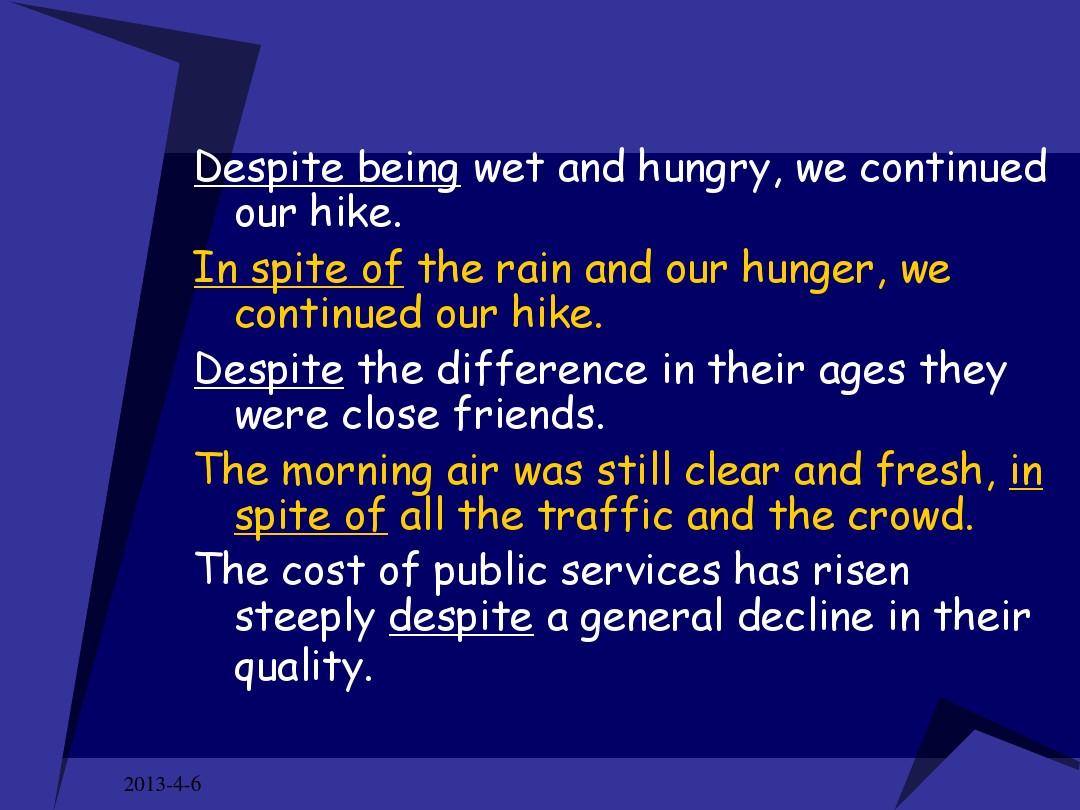 Despite being wet and hungry, we continued our hike.

In spite of the rain and our hunger, we continued our hike.

Despite the difference in their ages they were close friends.

The morning air was still clear and fresh, in spite of all the traffic and the crowd.

The cost of public services has risen steeply despite a general decline in their quality.

2013-4-6